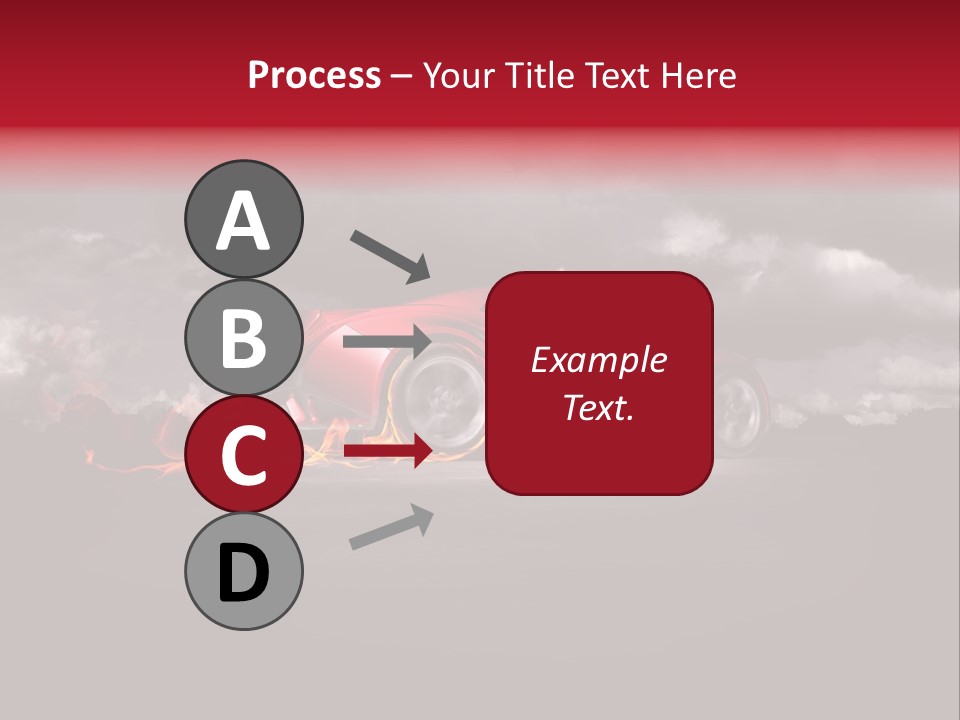 Process – Your Title Text Here

A

B

C

D

Example Text.